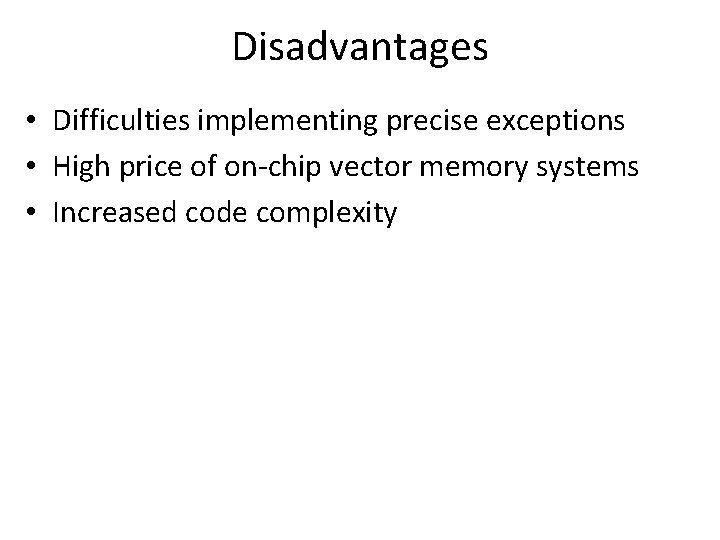 Disadvantages

• Difficulties implementing precise exceptions
• High price of on-chip vector memory systems
• Increased code complexity